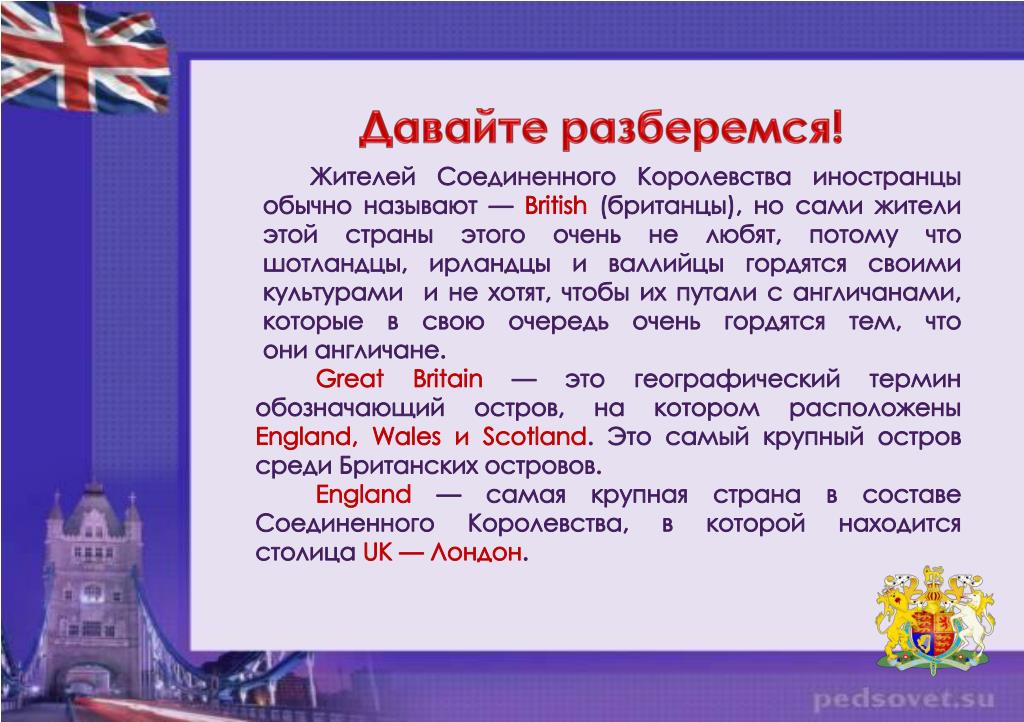 Давайте разберемся!

Жителей Соединенного Королевства иностранцы обычно называют — British (британцы), но сами жители этой страны этого очень не любят, потому что шотландцы, ирландцы и валлийцы гордятся своими культурами и не хотят, чтобы их путали с англичанами, которые в свою очередь очень гордятся тем, что они англичане.

Great Britain — это географический термин обозначающий остров, на котором расположены England, Wales и Scotland. Это самый крупный остров среди Британских островов.

England — самая крупная страна в составе Соединенного Королевства, в которой находится столица UK — Лондон.

pedsovet.su